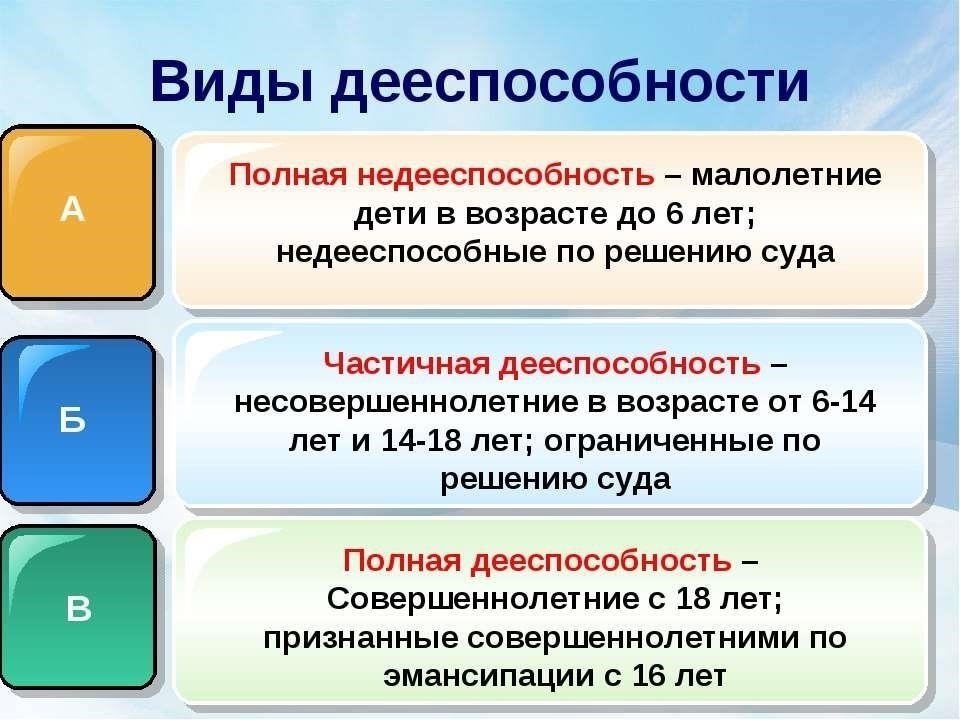 Виды дееспособности

А

Полная недееспособность – малолетние дети в возрасте до 6 лет; недееспособные по решению суда

Б

Частичная дееспособность – несовершеннолетние в возрасте от 6-14 лет и 14-18 лет; ограниченные по решению суда

В

Полная дееспособность – Совершеннолетние с 18 лет; признанные совершеннолетними по эмансипации с 16 лет